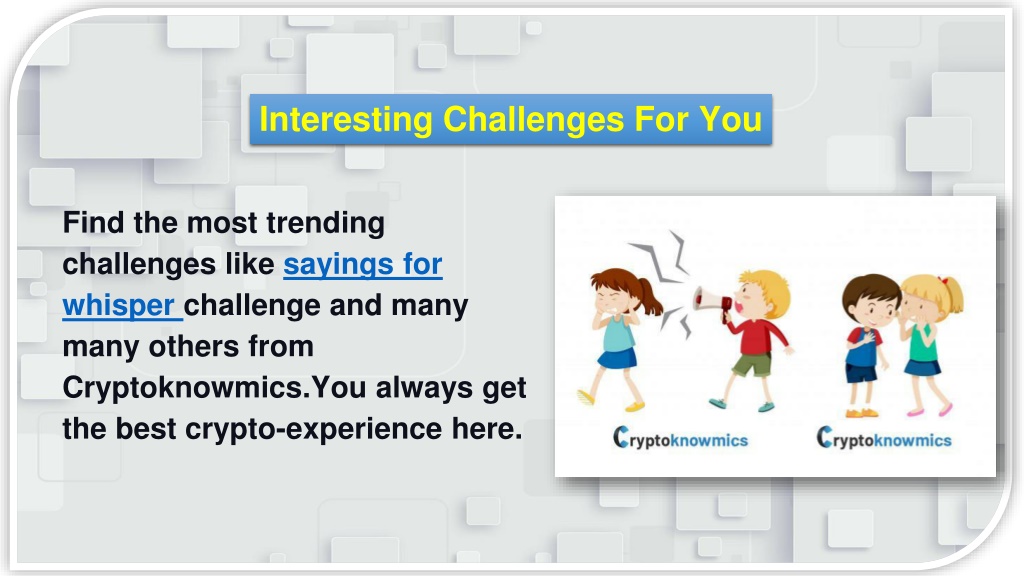 Interesting Challenges For You

Find the most trending challenges like sayings for whisper challenge and many many others from Cryptoknowmics.You always get the best crypto-experience here.

Cryptoknowmics

Cryptoknowmics